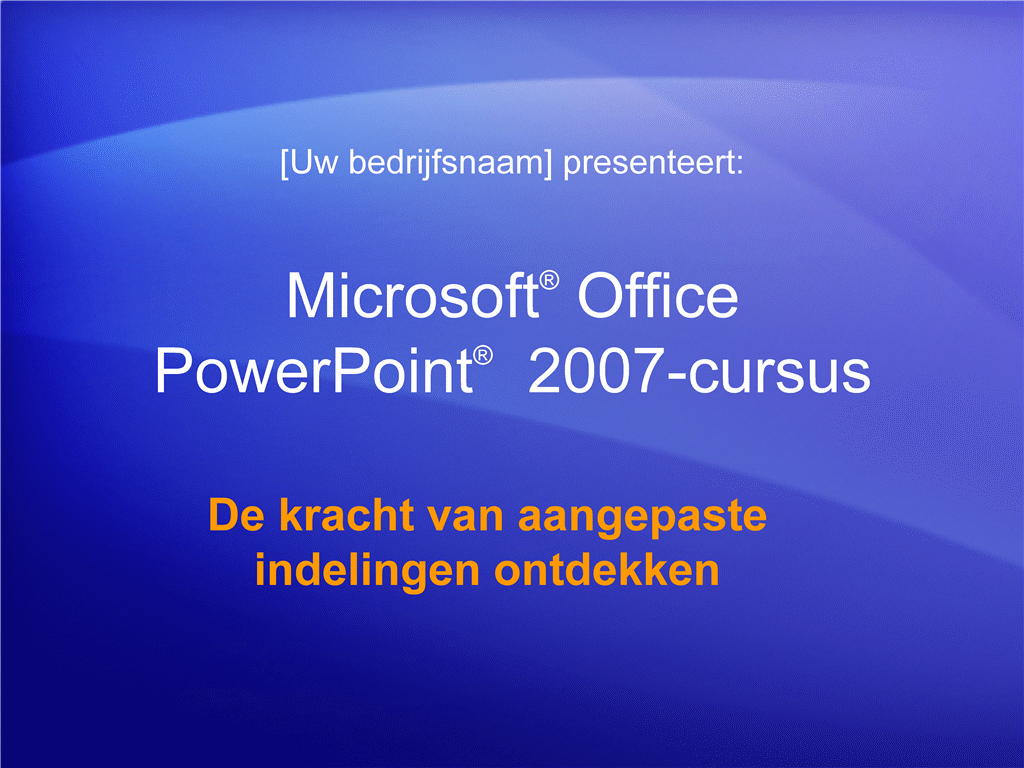 [Uw bedrijfsnaam] presenteert:

Microsoft® Office PowerPoint® 2007-cursus

De kracht van aangepaste indelingen ontdekken